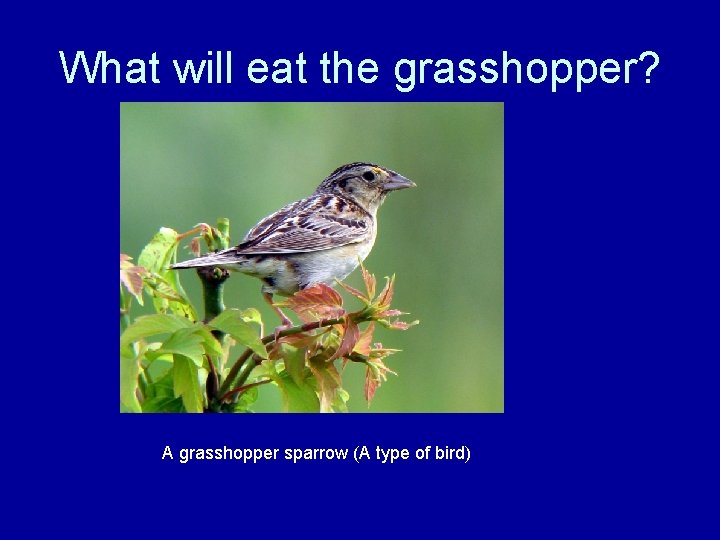 What will eat the grasshopper?

A grasshopper sparrow (A type of bird)